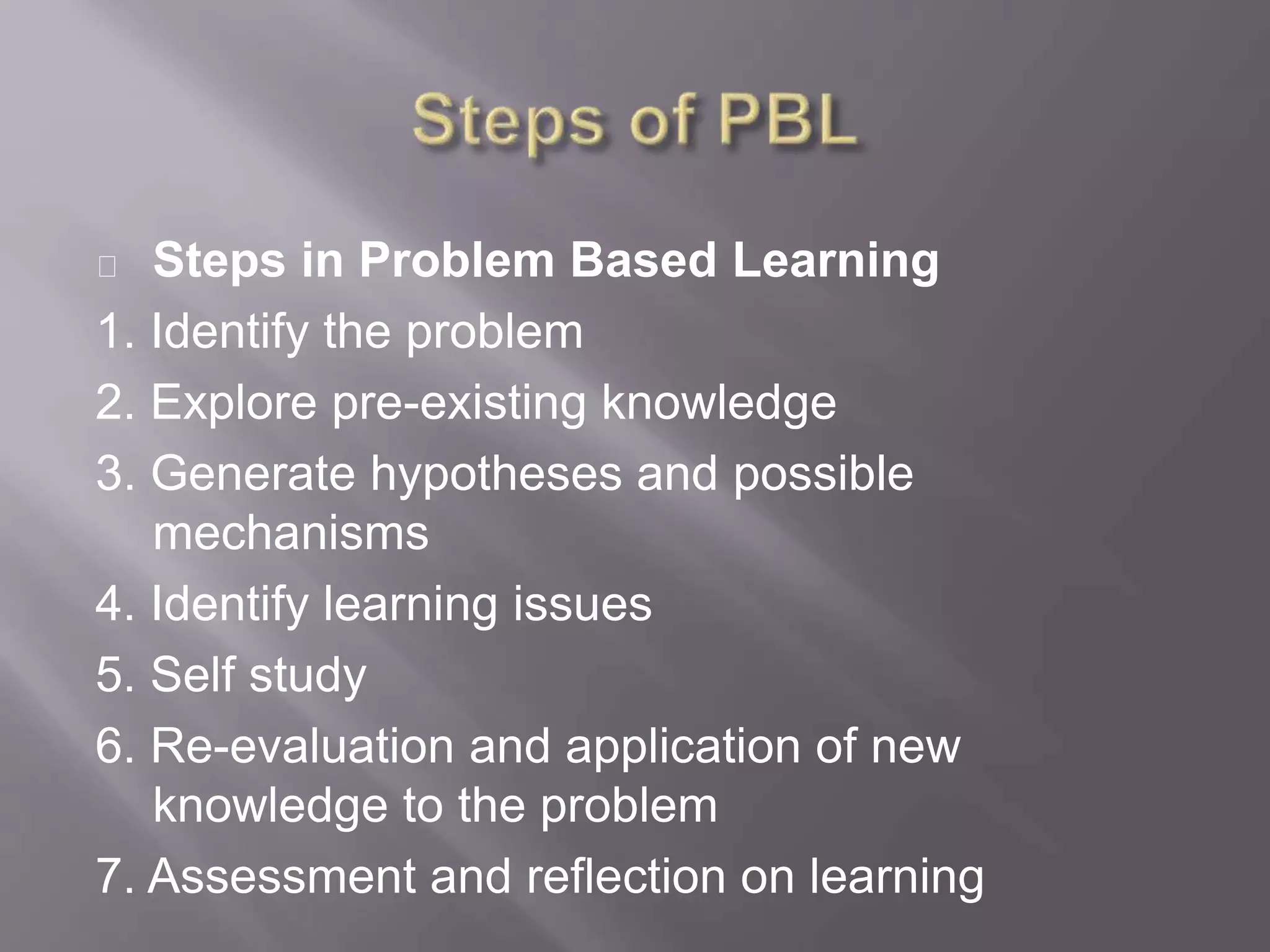 Steps of PBL

Steps in Problem Based Learning

1. Identify the problem

2. Explore pre-existing knowledge

3. Generate hypotheses and possible mechanisms

4. Identify learning issues

5. Self study

6. Re-evaluation and application of new knowledge to the problem

7. Assessment and reflection on learning